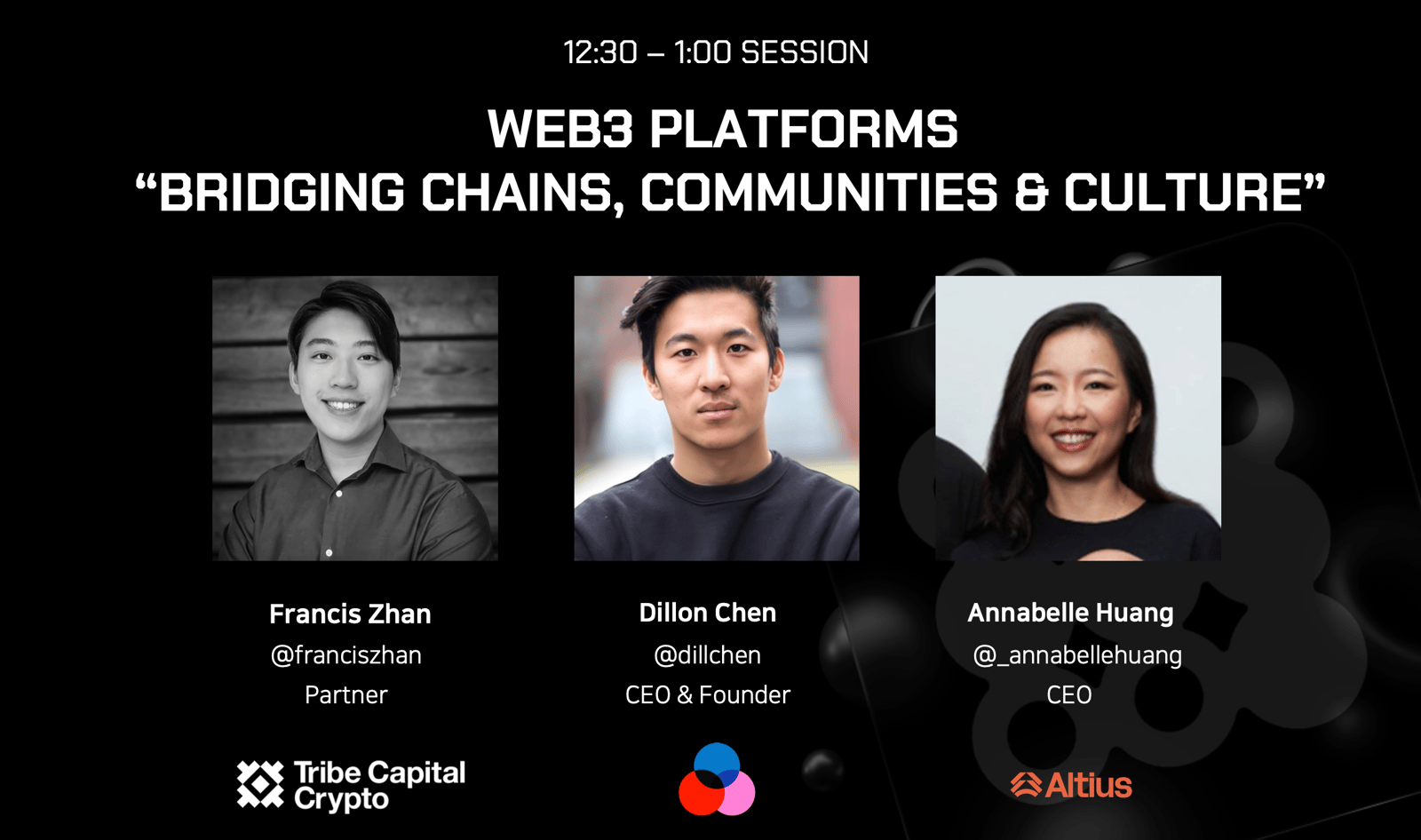 12:30 – 1:00 SESSION

WEB3 PLATFORMS
“BRIDGING CHAINS, COMMUNITIES & CULTURE”

Francis Zhan
@franciszhan
Partner

Tribe Capital Crypto

Dillon Chen
@dillchen
CEO & Founder

Annabelle Huang
@_annabellehuang
CEO

Altius